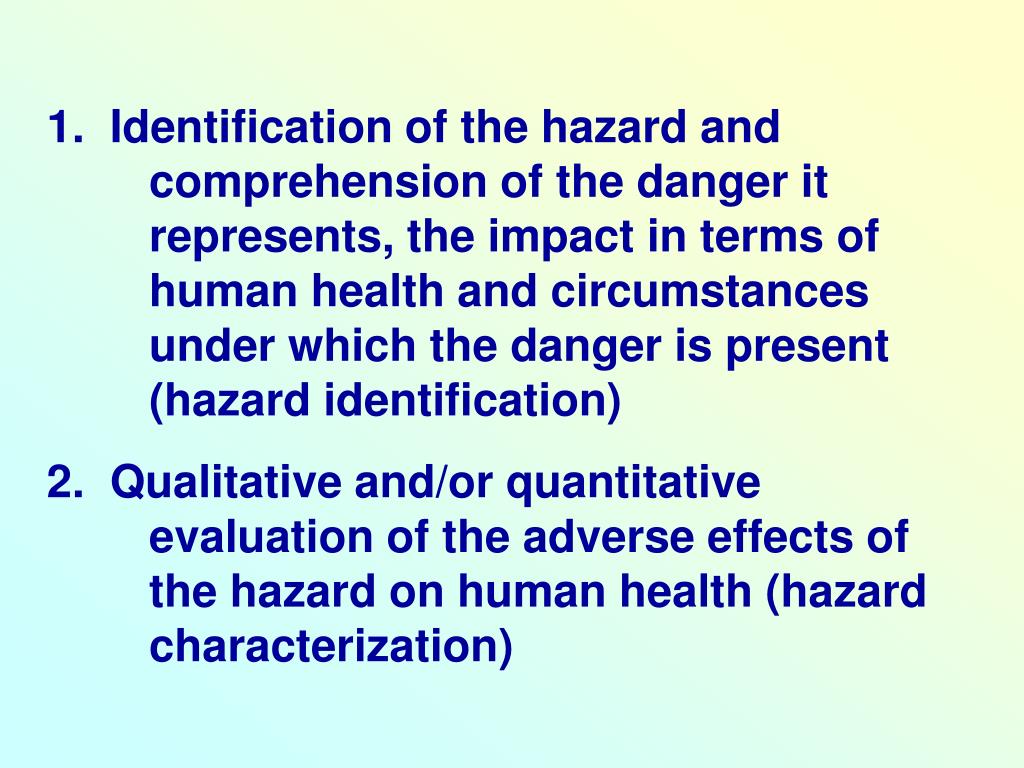 1. Identification of the hazard and comprehension of the danger it represents, the impact in terms of human health and circumstances under which the danger is present (hazard identification)

2. Qualitative and/or quantitative evaluation of the adverse effects of the hazard on human health (hazard characterization)